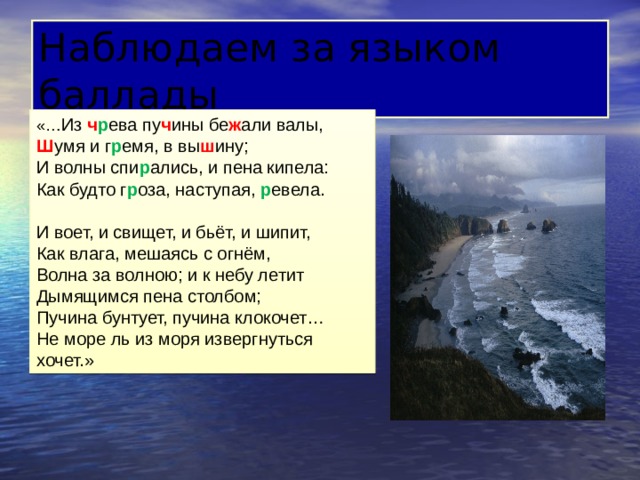 Наблюдаем за языком баллады

«...Из чрева пучины бежали валы,
Шумя и гремя, в вышину;
И волны спирались, и пена кипела:
Как будто гроза, наступая, ревела.

И воет, и свищет, и бьёт, и шипит,
Как влага, мешаясь с огнём,
Волна за волною; и к небу летит
Дымящимся пена столбом;
Пучина бунтует, пучина клокочет…
Не море ль из моря извергнуться хочет.»